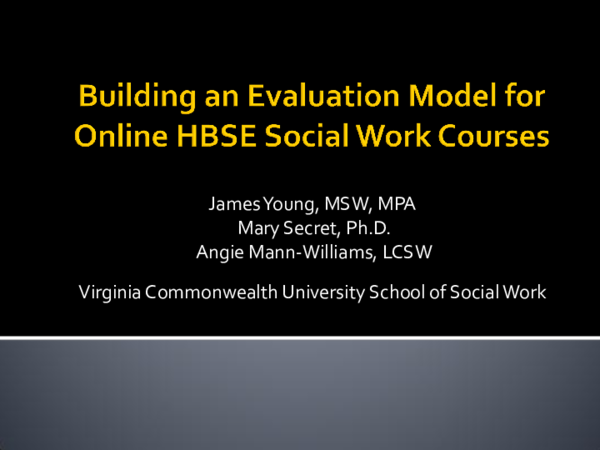 Building an Evaluation Model for Online HBSE Social Work Courses

James Young, MSW, MPA
Mary Secret, Ph.D.
Angie Mann-Williams, LCSW

Virginia Commonwealth University School of Social Work